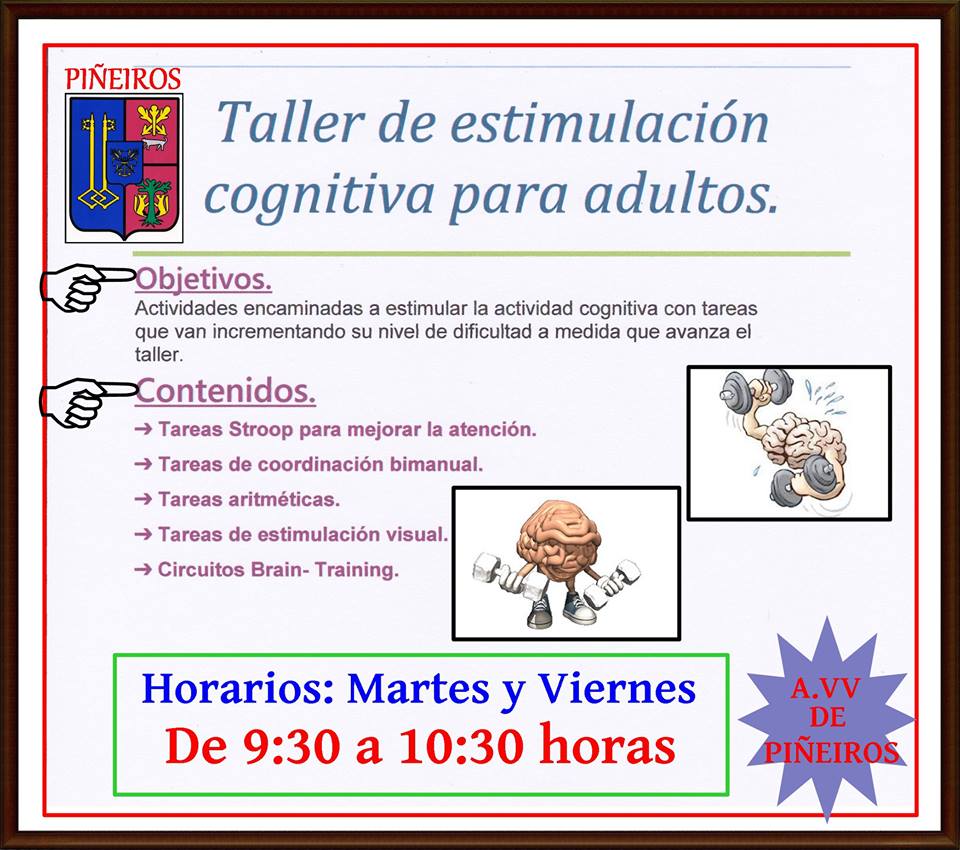 PIÑEIROS

Taller de estimulación cognitiva para adultos.

Objetivos.
Actividades encaminadas a estimular la actividad cognitiva con tareas que van incrementando su nivel de dificultad a medida que avanza el taller.

Contenidos.
➔ Tareas Stroop para mejorar la atención.
➔ Tareas de coordinación bimanual.
➔ Tareas aritméticas.
➔ Tareas de estimulación visual.
➔ Circuitos Brain- Training.

Horarios: Martes y Viernes
De 9:30 a 10:30 horas

A.VV DE PIÑEIROS